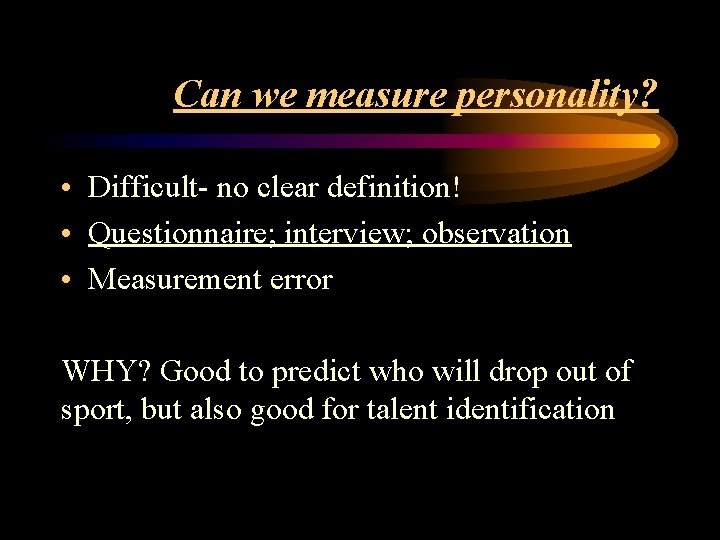 Can we measure personality?

• Difficult- no clear definition!
• Questionnaire; interview; observation
• Measurement error

WHY? Good to predict who will drop out of sport, but also good for talent identification